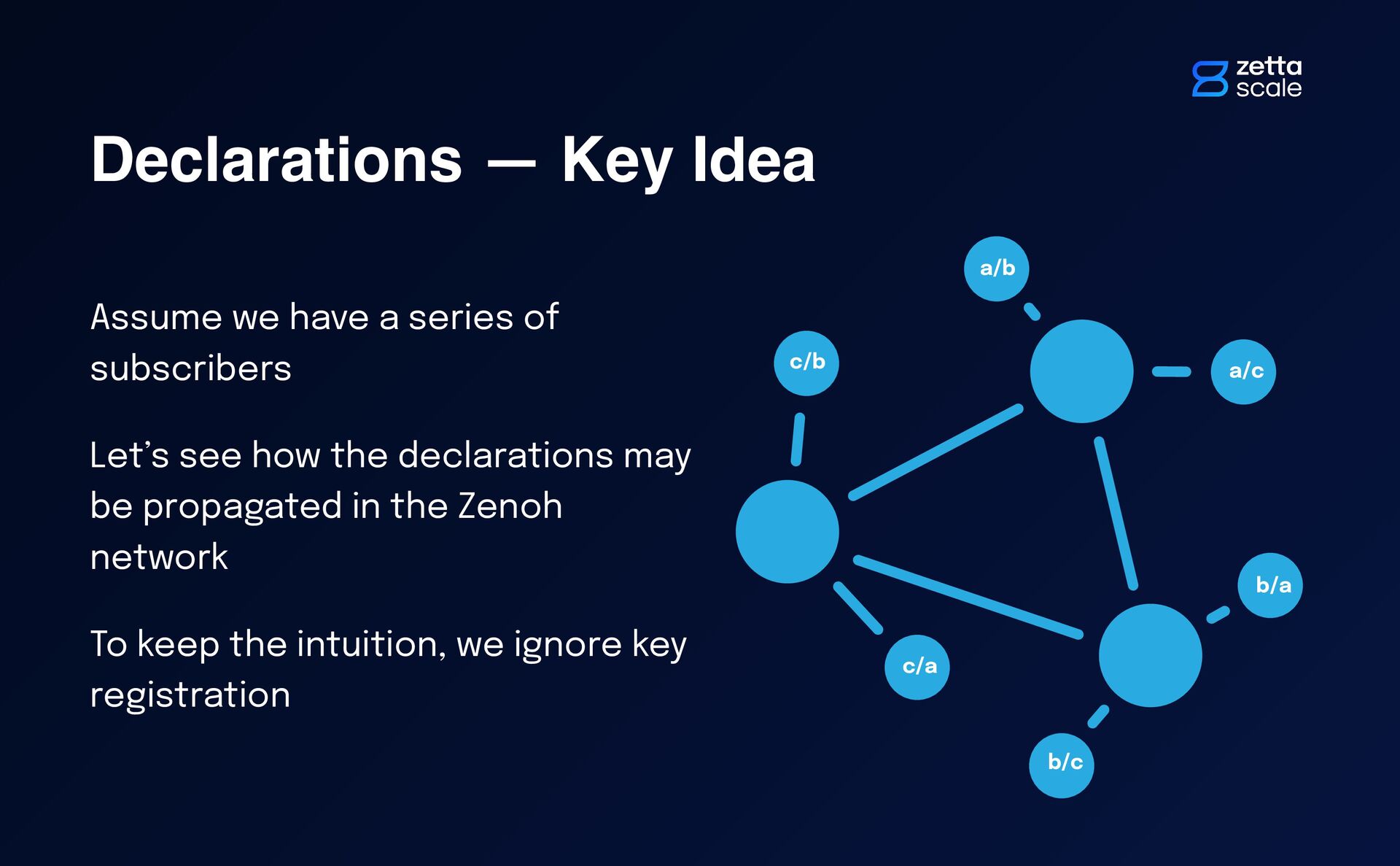 zetta scale

Declarations — Key Idea

Assume we have a series of subscribers

Let’s see how the declarations may be propagated in the Zenoh network

To keep the intuition, we ignore key registration

a/b

c/b

a/c

b/a

c/a

b/c